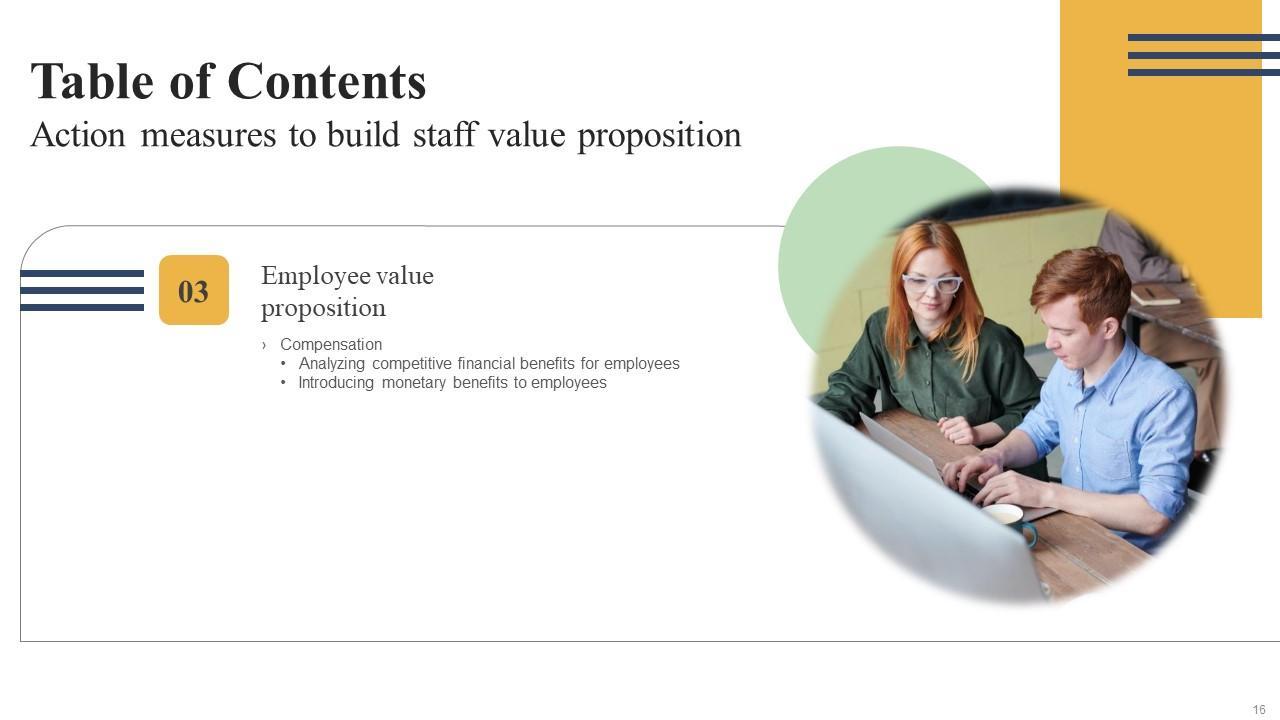 Table of Contents
Action measures to build staff value proposition

03

Employee value proposition

› Compensation
• Analyzing competitive financial benefits for employees
• Introducing monetary benefits to employees

16